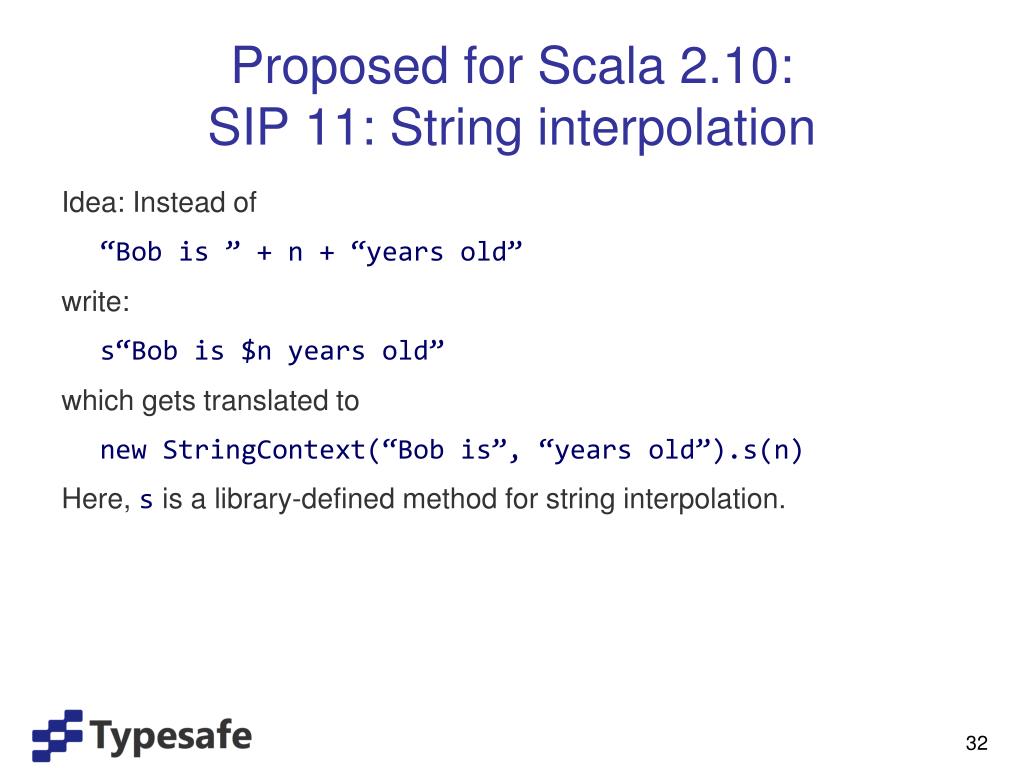 Proposed for Scala 2.10:
SIP 11: String interpolation

Idea: Instead of

“Bob is ” + n + “years old”

write:

s“Bob is $n years old”

which gets translated to

new StringContext(“Bob is”, “years old”).s(n)

Here, s is a library-defined method for string interpolation.

Typesafe

32